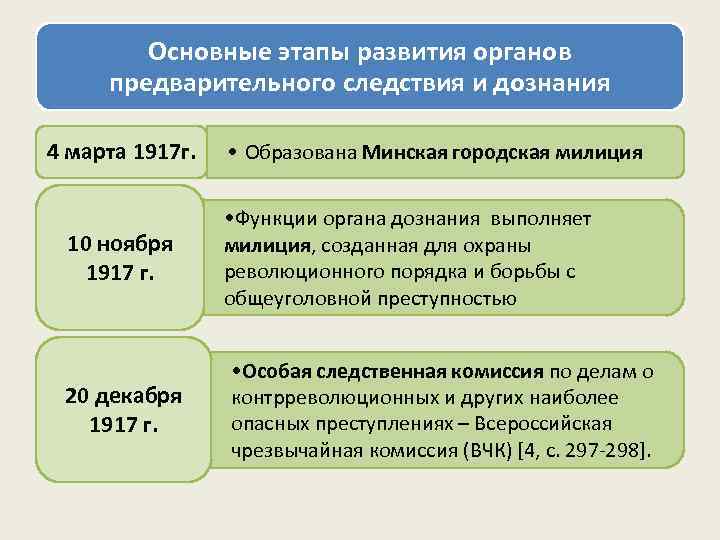 Основные этапы развития органов предварительного следствия и дознания

4 марта 1917г.

• Образована Минская городская милиция

10 ноября 1917 г.

•Функции органа дознания выполняет милиция, созданная для охраны революционного порядка и борьбы с общеуголовной преступностью

20 декабря 1917 г.

•Особая следственная комиссия по делам о контрреволюционных и других наиболее опасных преступлениях – Всероссийская чрезвычайная комиссия (ВЧК) [4, с. 297-298].